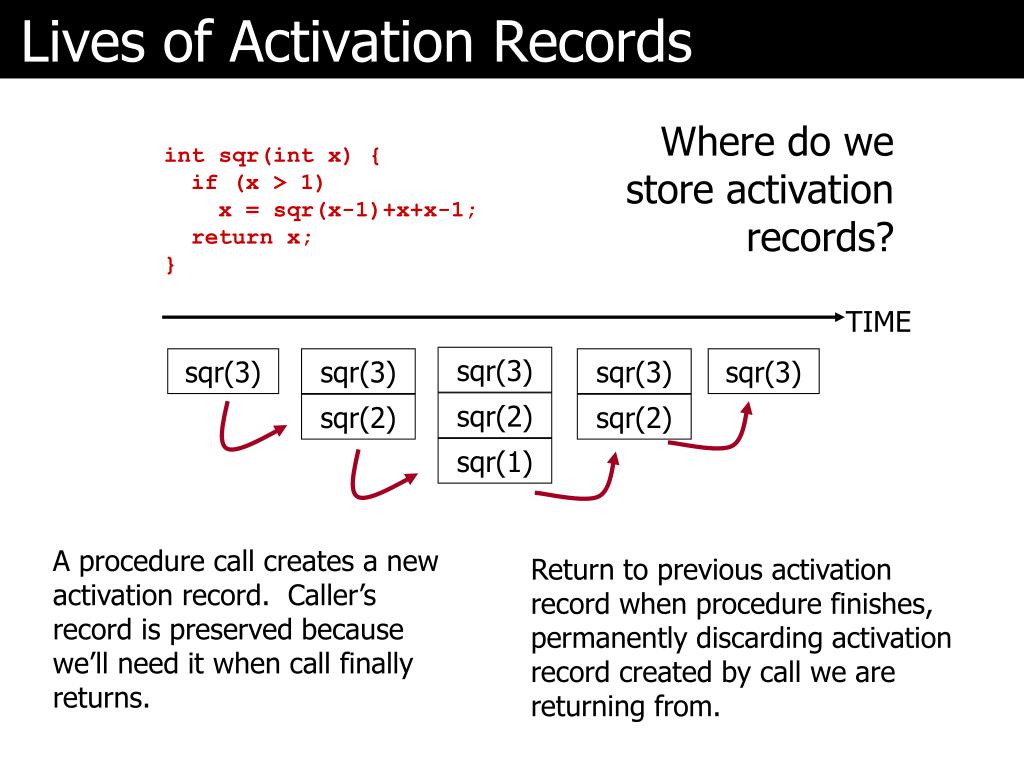 Lives of Activation Records

int sqr(int x) {
  if (x > 1)
    x = sqr(x-1)+x+x-1;
  return x;
}

Where do we store activation records?

TIME

sqr(3)

sqr(3)
sqr(2)

sqr(3)
sqr(2)
sqr(1)

sqr(3)
sqr(2)

sqr(3)

A procedure call creates a new activation record. Caller's record is preserved because we'll need it when call finally returns.

Return to previous activation record when procedure finishes, permanently discarding activation record created by call we are returning from.